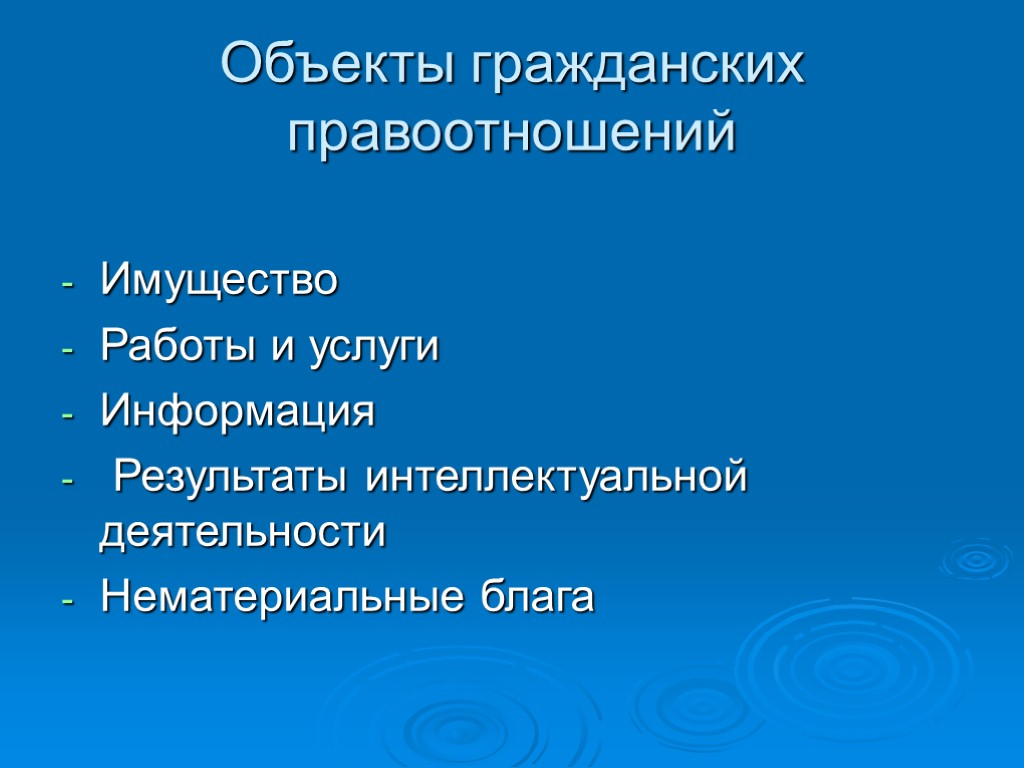 Объекты гражданских правоотношений

- Имущество
- Работы и услуги
- Информация
- Результаты интеллектуальной деятельности
- Нематериальные блага